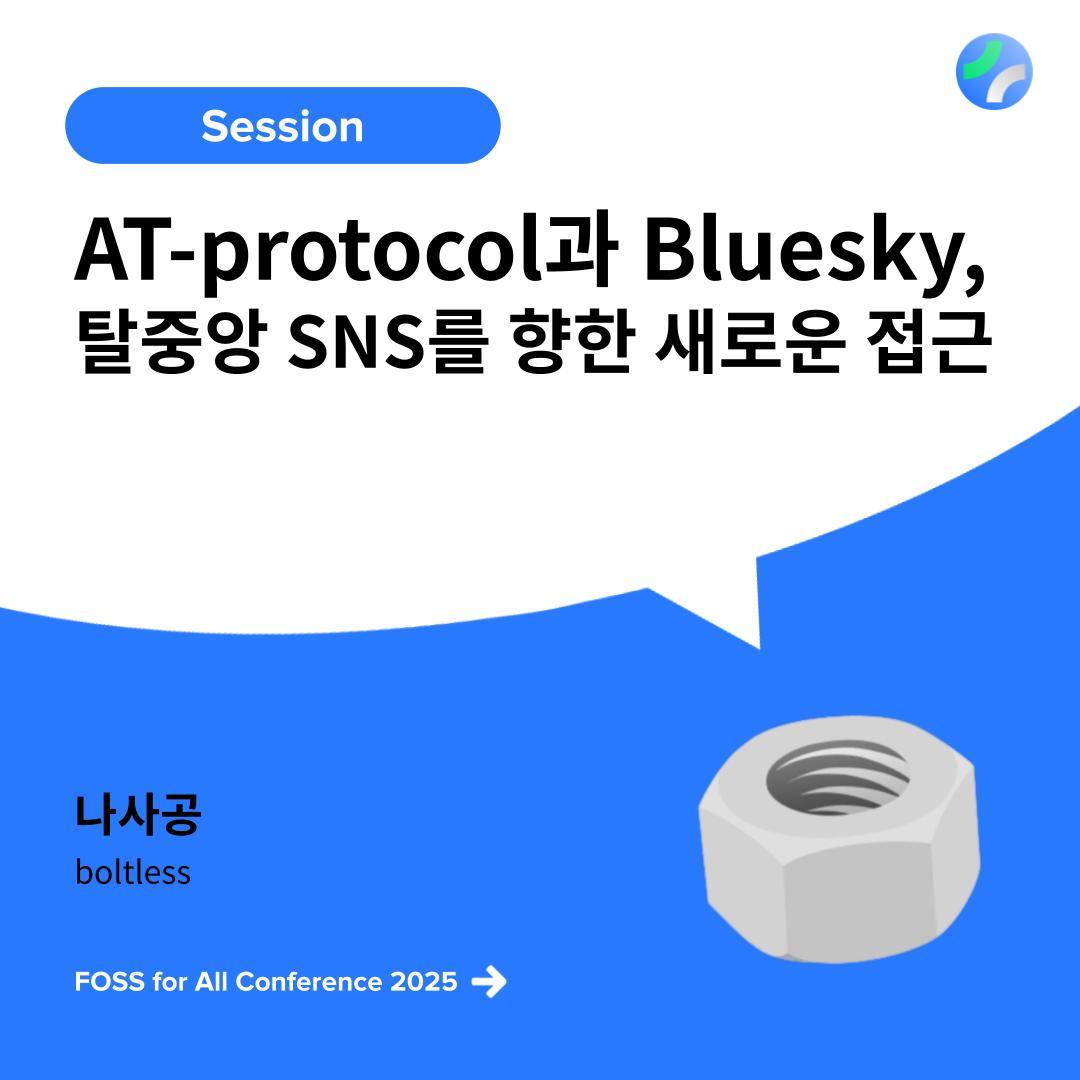 Session

AT-protocol과 Bluesky,
탈중앙 SNS를 향한 새로운 접근

나사공
boltless

FOSS for All Conference 2025